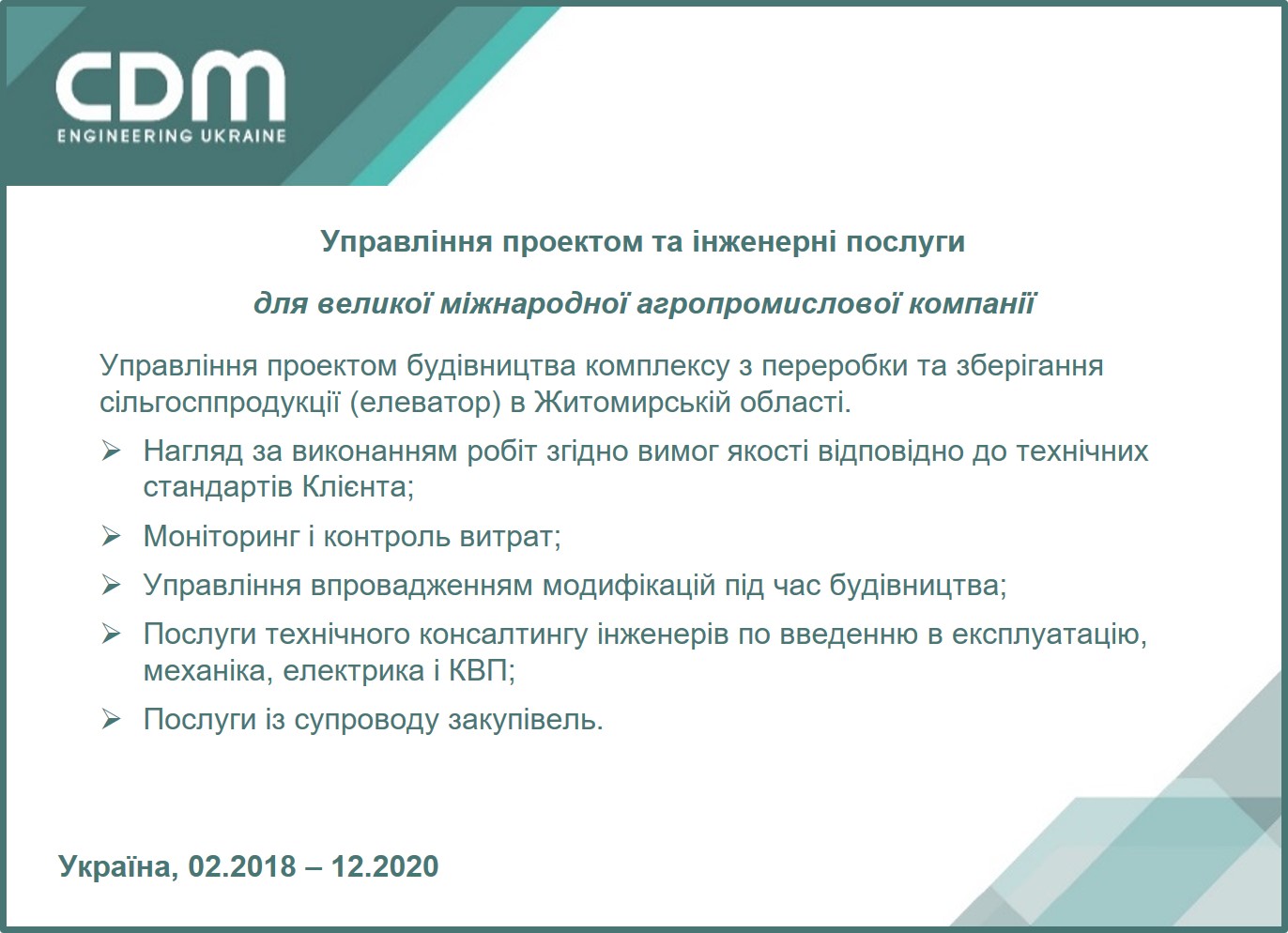 CDM
ENGINEERING UKRAINE

Управління проектом та інженерні послуги

для великої міжнародної агропромислової компанії

Управління проектом будівництва комплексу з переробки та зберігання сільгосппродукції (елеватор) в Житомирській області.

➢ Нагляд за виконанням робіт згідно вимог якості відповідно до технічних стандартів Клієнта;

➢ Моніторинг і контроль витрат;

➢ Управління впровадженням модифікацій під час будівництва;

➢ Послуги технічного консалтингу інженерів по введенню в експлуатацію, механіка, електрика і КВП;

➢ Послуги із супроводу закупівель.

Україна, 02.2018 – 12.2020